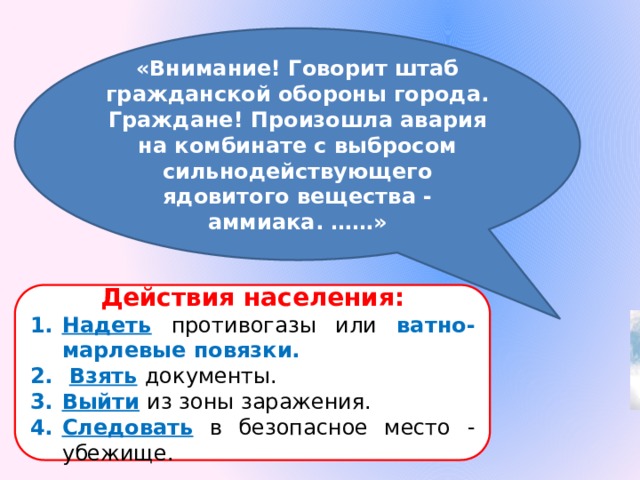 «Внимание! Говорит штаб гражданской обороны города. Граждане! Произошла авария на комбинате с выбросом сильнодействующего ядовитого вещества - аммиака. ……»

Действия населения:
1. Надеть противогазы или ватно-марлевые повязки.
2. Взять документы.
3. Выйти из зоны заражения.
4. Следовать в безопасное место - убежище.